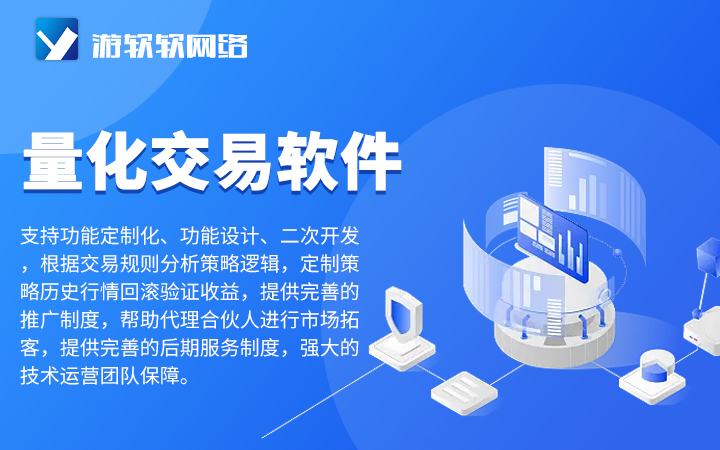 游软软网络

量化交易软件

支持功能定制化、功能设计、二次开发，根据交易规则分析策略逻辑，定制策略历史行情回滚验证收益，提供完善的推广制度，帮助代理合伙人进行市场拓客，提供完善的后期服务制度，强大的技术运营团队保障。